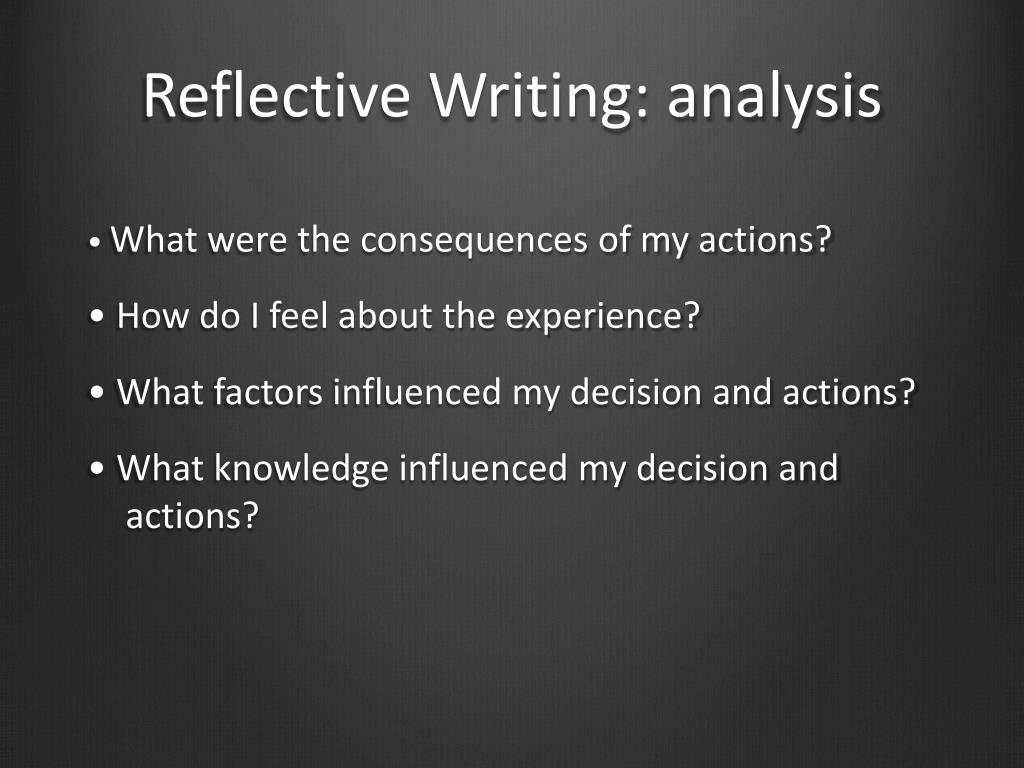 Reflective Writing: analysis

• What were the consequences of my actions?

• How do I feel about the experience?

• What factors influenced my decision and actions?

• What knowledge influenced my decision and actions?